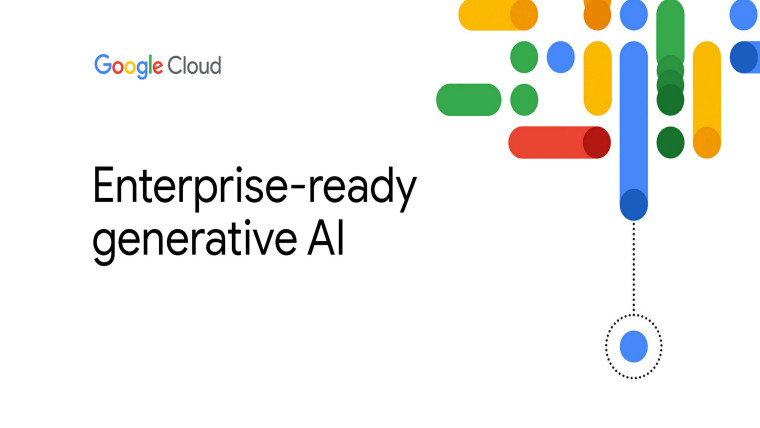 Google Cloud

Enterprise-ready generative AI